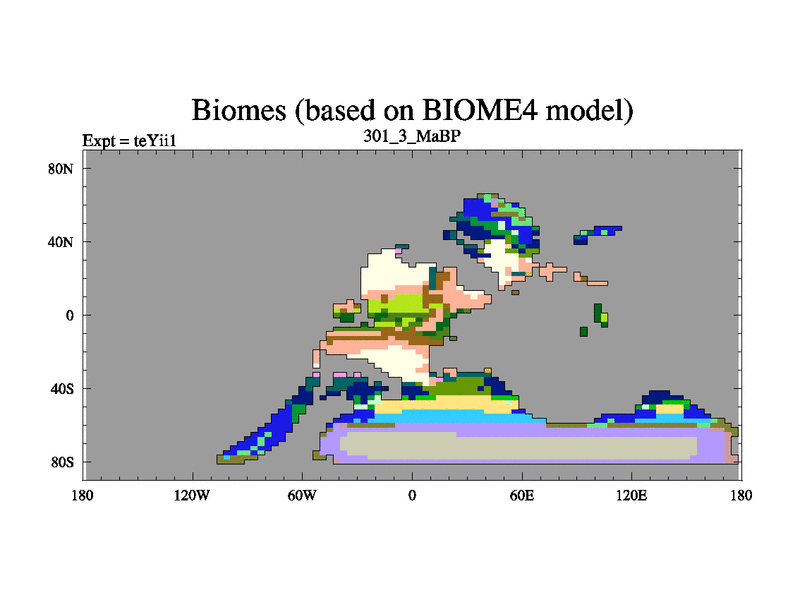 Biomes (based on BIOME4 model)

Expt = teYii1

301_3_MaBP

80N
40N
0
40S
80S

180 120W 60W 0 60E 120E 180